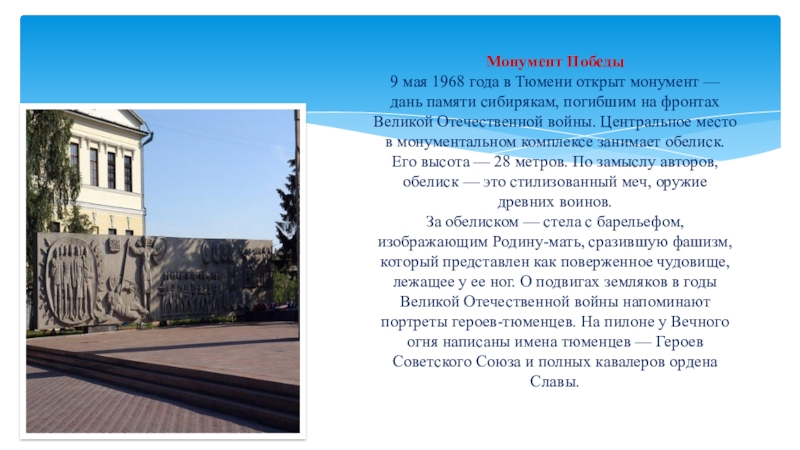 Монумент Победы
9 мая 1968 года в Тюмени открыт монумент — дань памяти сибирякам, погибшим на фронтах Великой Отечественной войны. Центральное место в монументальном комплексе занимает обелиск. Его высота — 28 метров. По замыслу авторов, обелиск — это стилизованный меч, оружие древних воинов.
За обелиском — стела с барельефом, изображающим Родину-мать, сразившую фашизм, который представлен как поверженное чудовище, лежащее у ее ног. О подвигах земляков в годы Великой Отечественной войны напоминают портреты героев-тюменцев. На пилоне у Вечного огня написаны имена тюменцев — Героев Советского Союза и полных кавалеров ордена Славы.